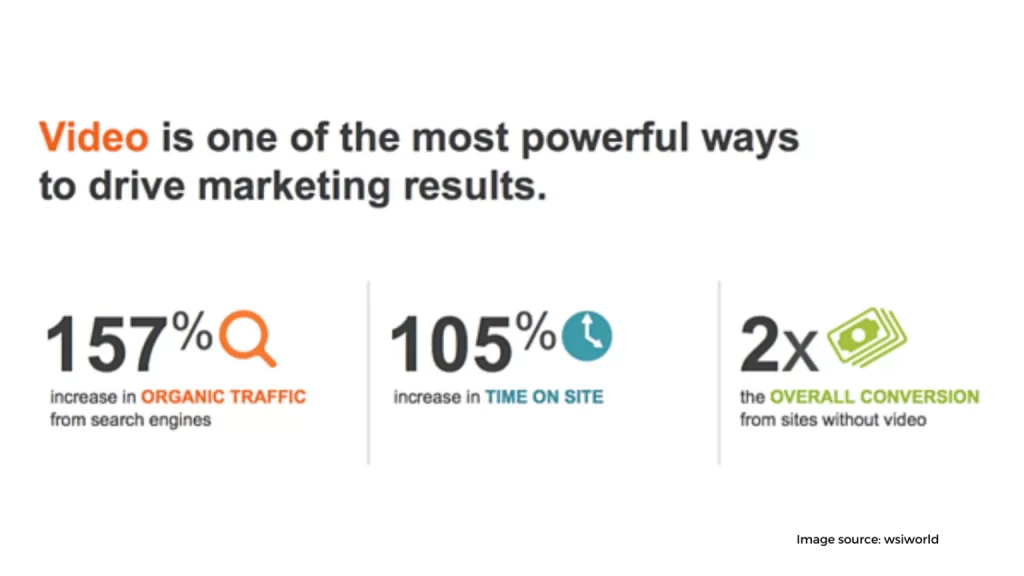 Video is one of the most powerful ways to drive marketing results.

157%
increase in ORGANIC TRAFFIC from search engines

105%
increase in TIME ON SITE

2x
the OVERALL CONVERSION from sites without video

Image source: wsiworld